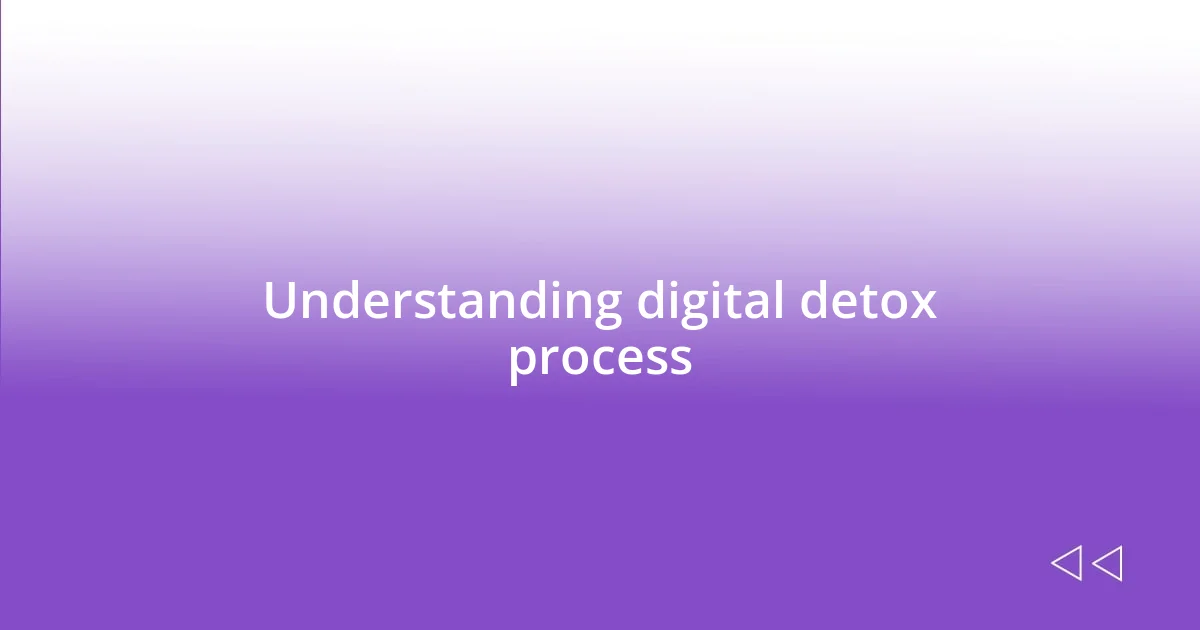 Understanding digital detox process